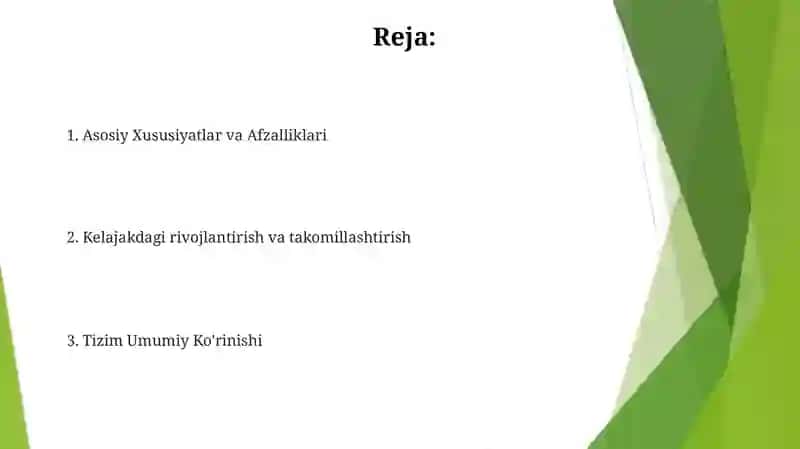 Reja:

1. Asosiy Xususiyatlar va Afzalliklari

2. Kelajakdagi rivojlantirish va takomillashtirish

3. Tizim Umumiy Ko'rinishi